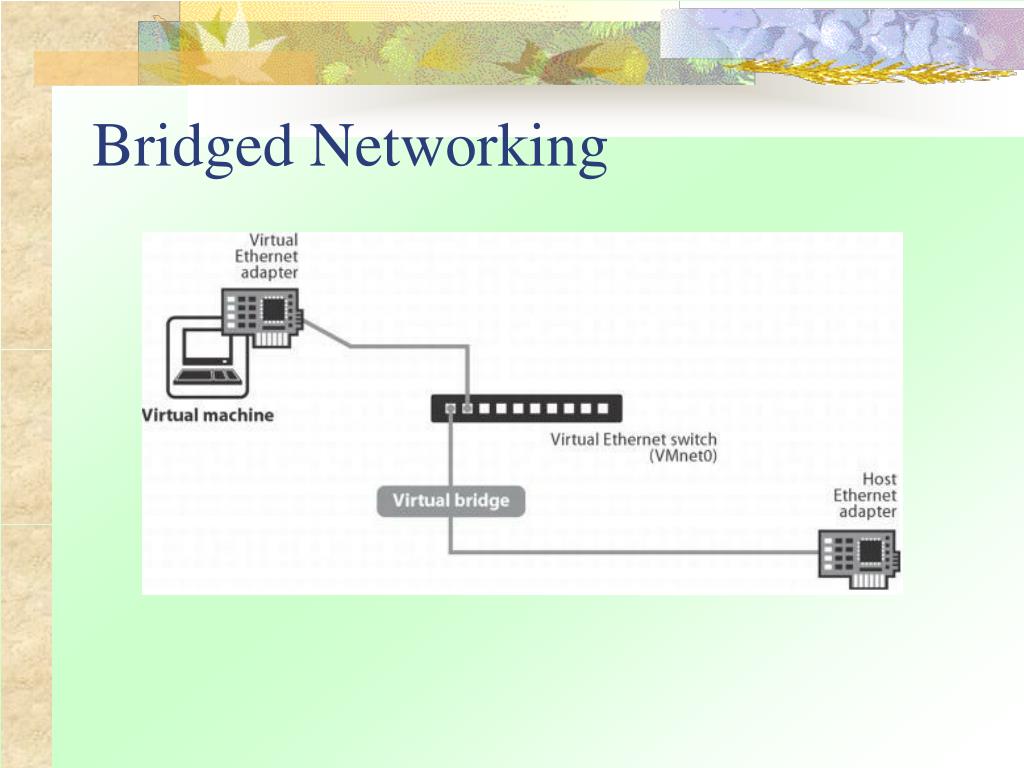 Bridged Networking

Virtual Ethernet adapter

Virtual machine

Virtual Ethernet switch (VMnet0)

Virtual bridge

Host Ethernet adapter